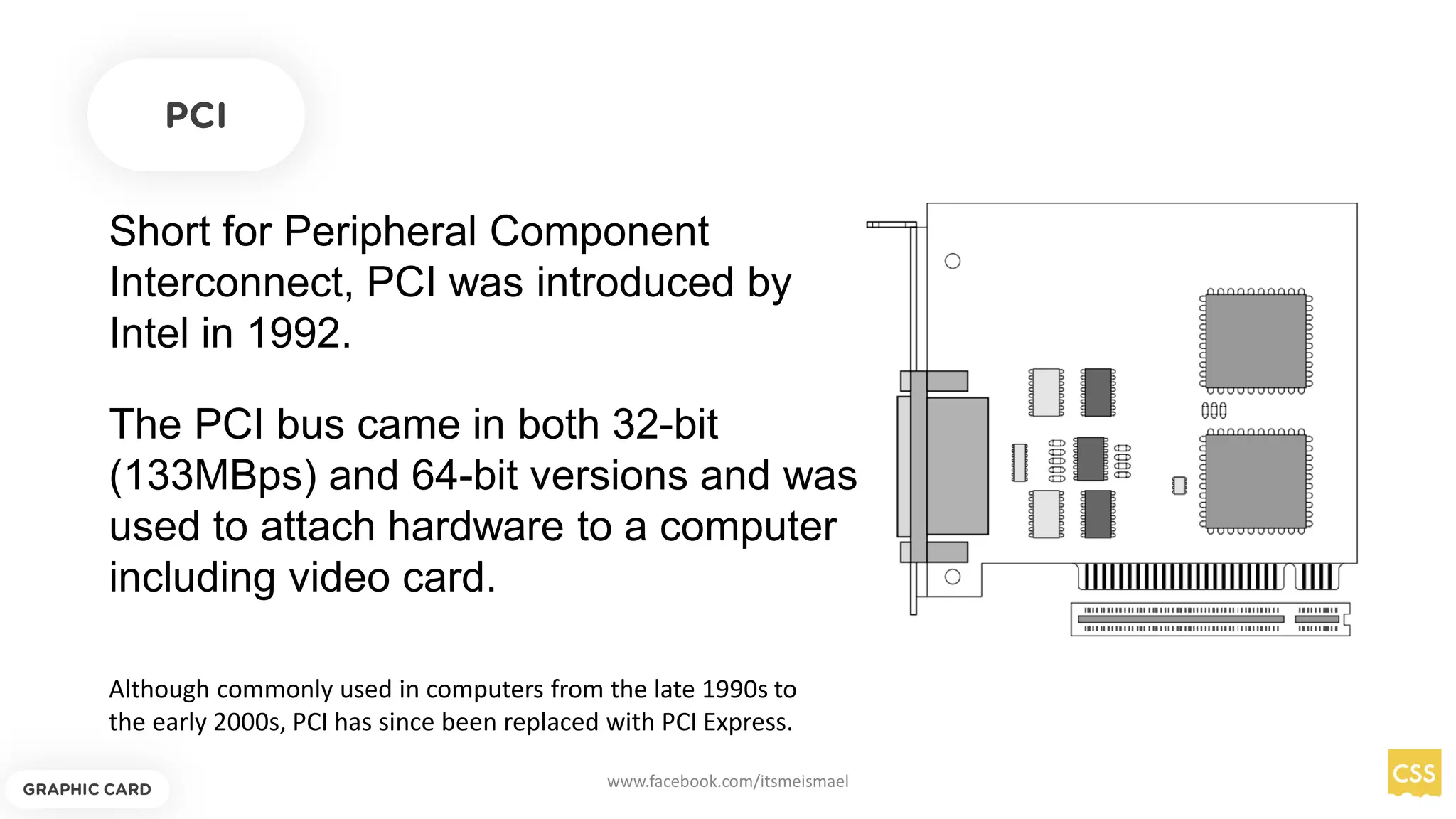 PCI

Short for Peripheral Component Interconnect, PCI was introduced by Intel in 1992.

The PCI bus came in both 32-bit (133MBps) and 64-bit versions and was used to attach hardware to a computer including video card.

Although commonly used in computers from the late 1990s to the early 2000s, PCI has since been replaced with PCI Express.

GRAPHIC CARD

www.facebook.com/itsmeismael

CSS